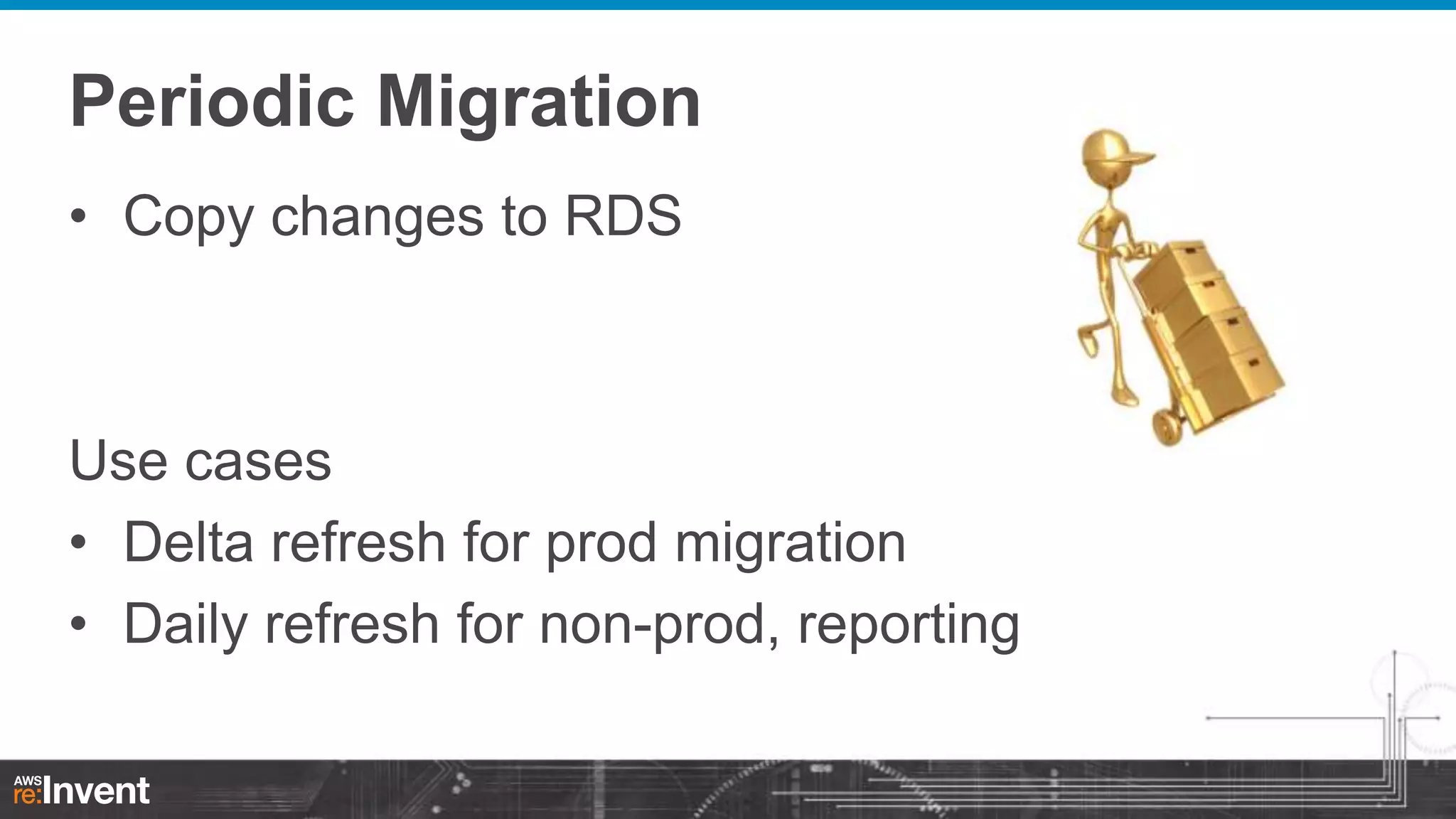 Periodic Migration

• Copy changes to RDS

Use cases

• Delta refresh for prod migration
• Daily refresh for non-prod, reporting

AWS re:Invent